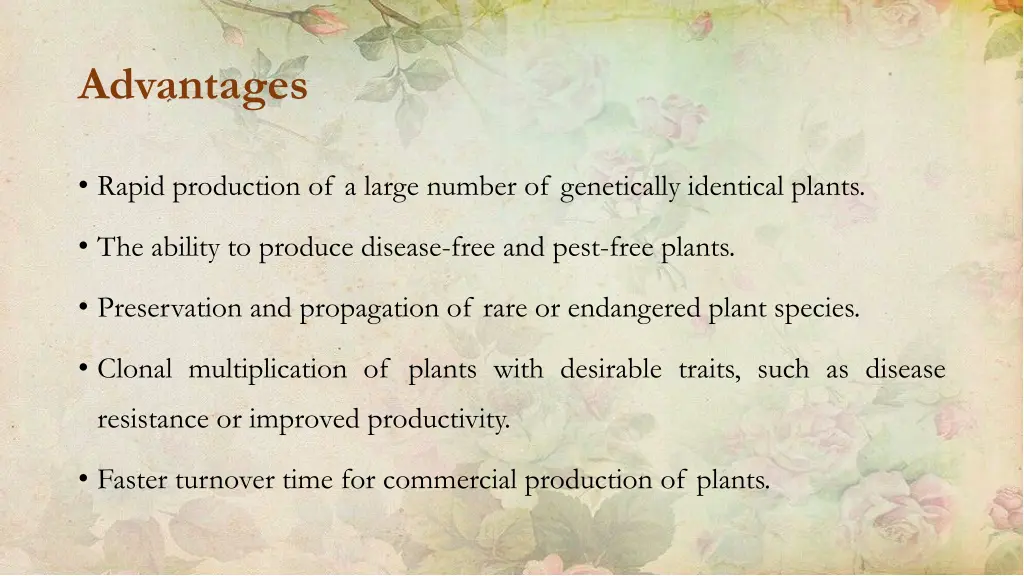 Advantages

• Rapid production of a large number of genetically identical plants.

• The ability to produce disease-free and pest-free plants.

• Preservation and propagation of rare or endangered plant species.

• Clonal multiplication of plants with desirable traits, such as disease resistance or improved productivity.

• Faster turnover time for commercial production of plants.